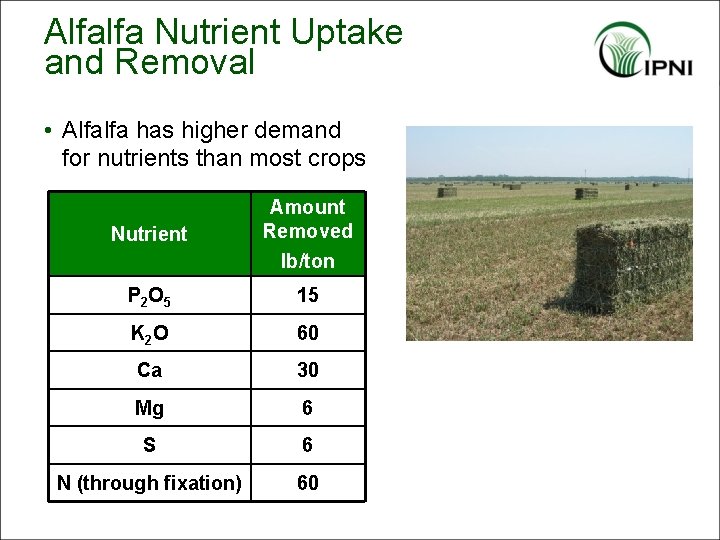 Alfalfa Nutrient Uptake and Removal

IPNI

• Alfalfa has higher demand for nutrients than most crops

| Nutrient | Amount Removed lb/ton |
|---|---|
| $P_2O_5$ | 15 |
| $K_2O$ | 60 |
| Ca | 30 |
| Mg | 6 |
| S | 6 |
| N (through fixation) | 60 |